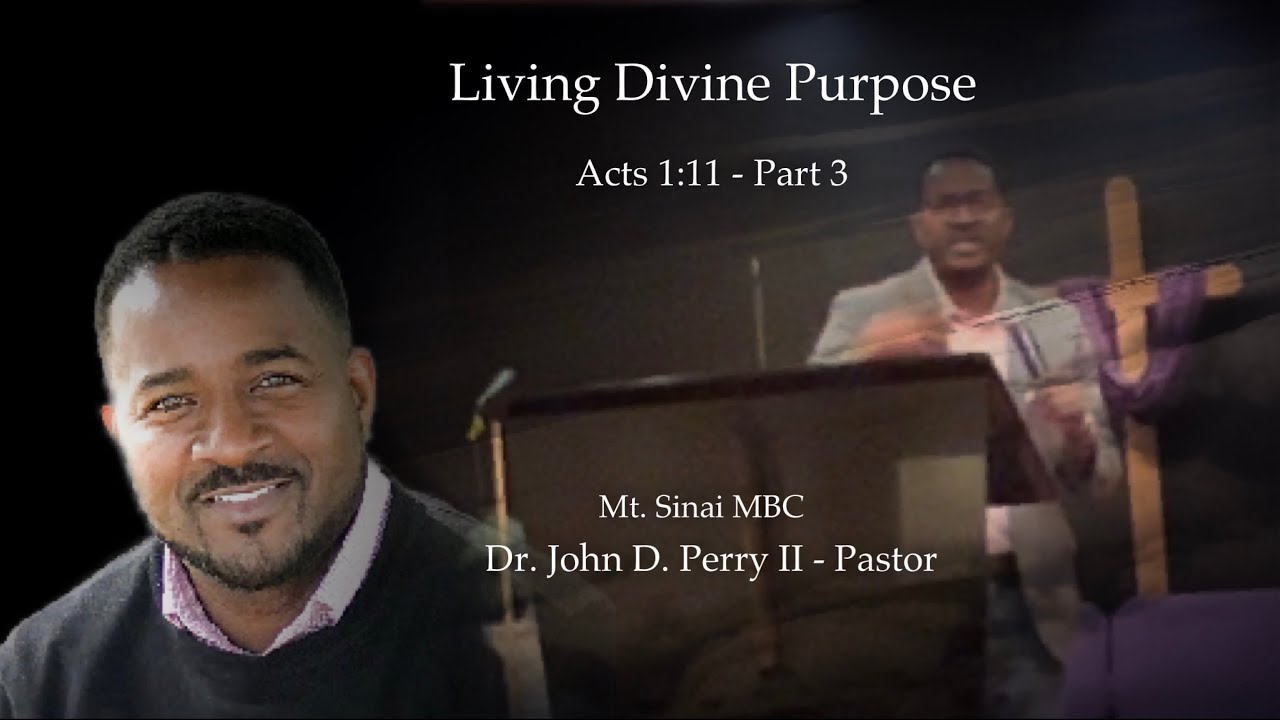 Living Divine Purpose

Acts 1:11 - Part 3

Mt. Sinai MBC

Dr. John D. Perry II - Pastor